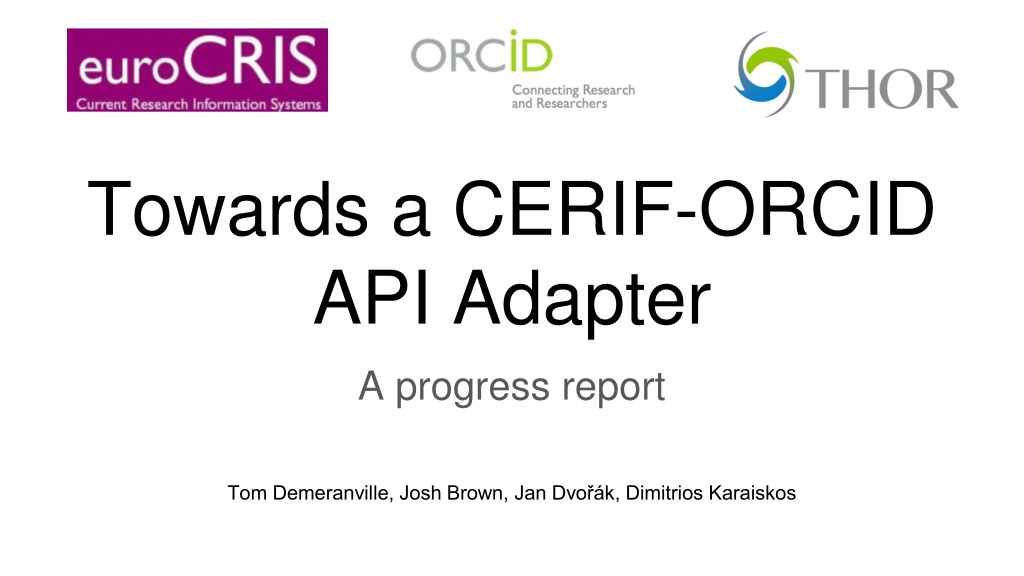 euroCRIS
Current Research Information Systems

ORCID
Connecting Research and Researchers

THOR

Towards a CERIF-ORCID API Adapter

A progress report

Tom Demeranville, Josh Brown, Jan Dvořák, Dimitrios Karaiskos